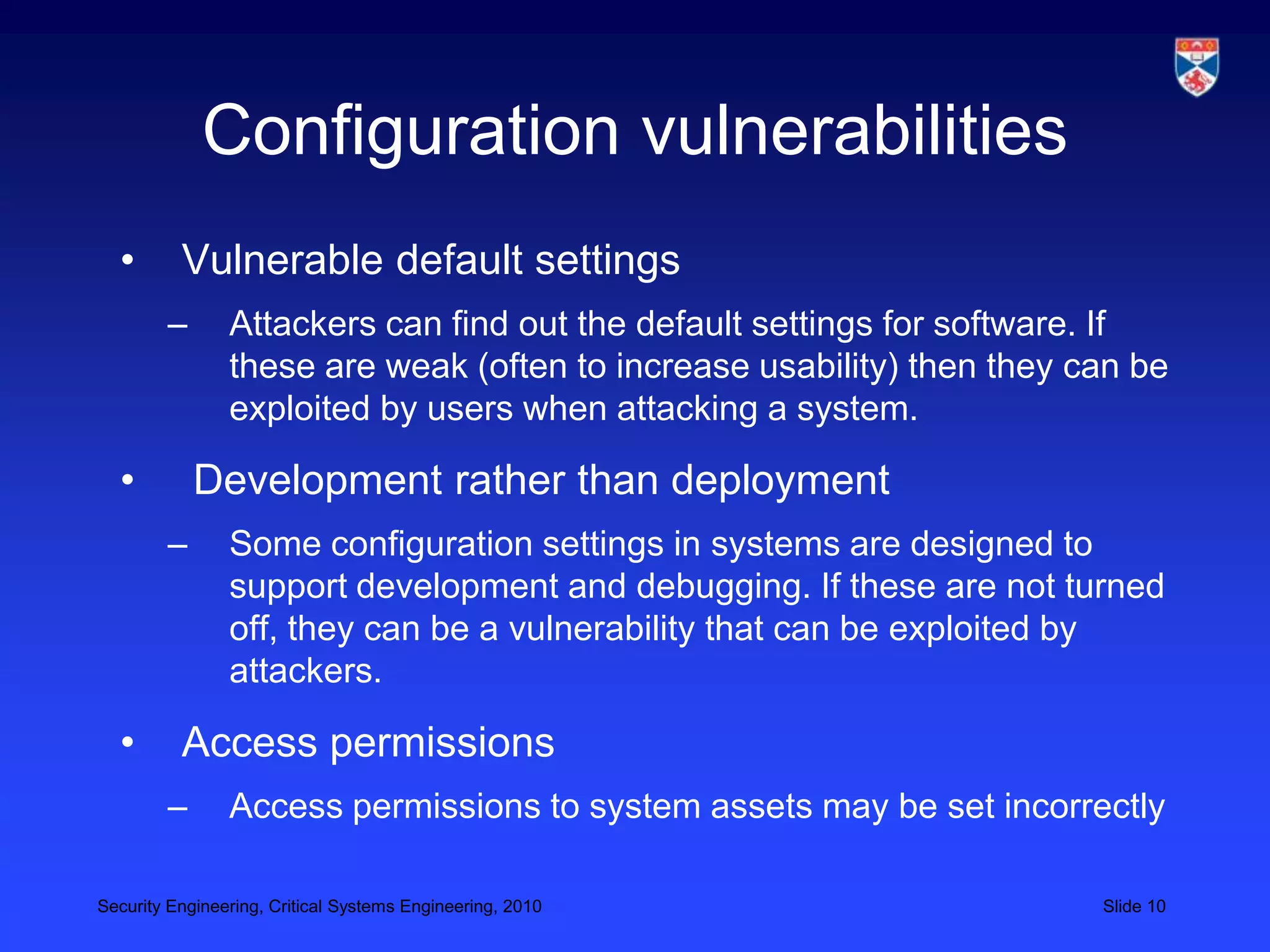 Configuration vulnerabilities

• Vulnerable default settings

– Attackers can find out the default settings for software. If these are weak (often to increase usability) then they can be exploited by users when attacking a system.

• Development rather than deployment

– Some configuration settings in systems are designed to support development and debugging. If these are not turned off, they can be a vulnerability that can be exploited by attackers.

• Access permissions

– Access permissions to system assets may be set incorrectly

Security Engineering, Critical Systems Engineering, 2010

Slide 10